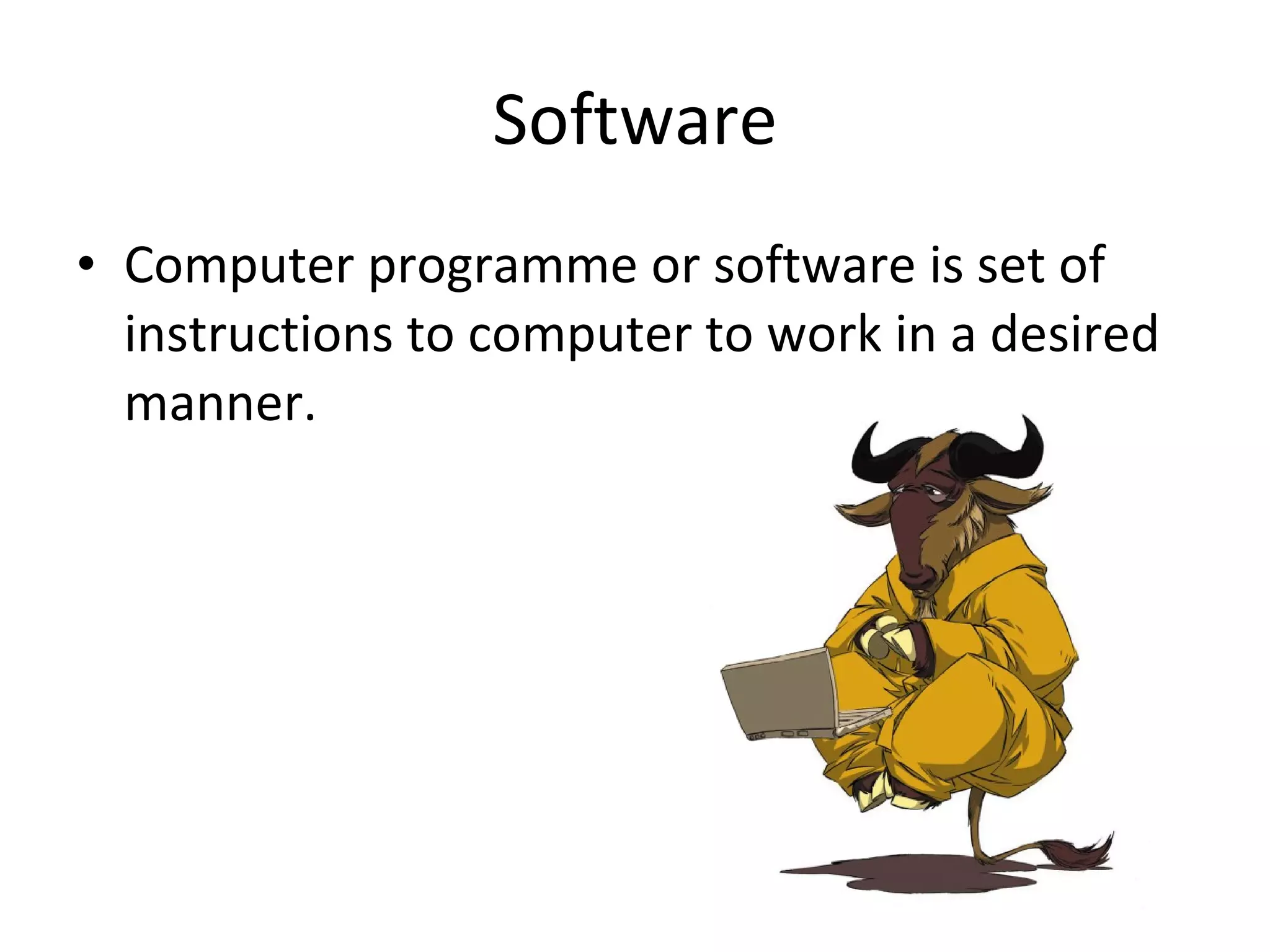 Software

• Computer programme or software is set of instructions to computer to work in a desired manner.